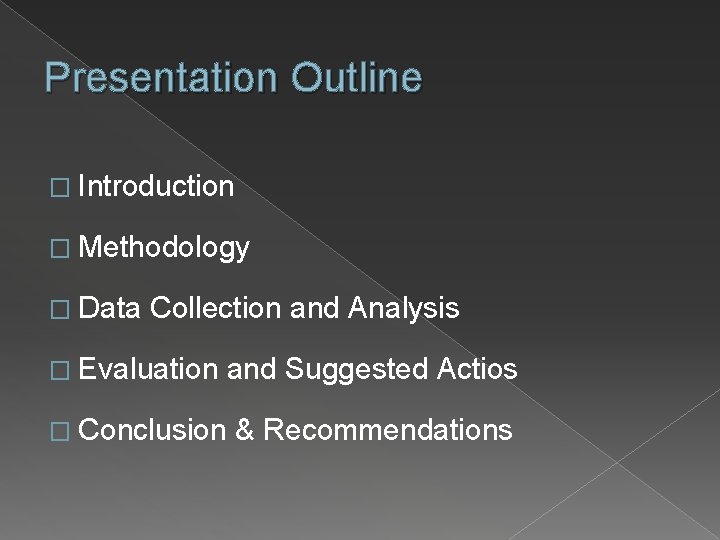 Presentation Outline

□ Introduction

□ Methodology

□ Data Collection and Analysis

□ Evaluation and Suggested Actios

□ Conclusion & Recommendations